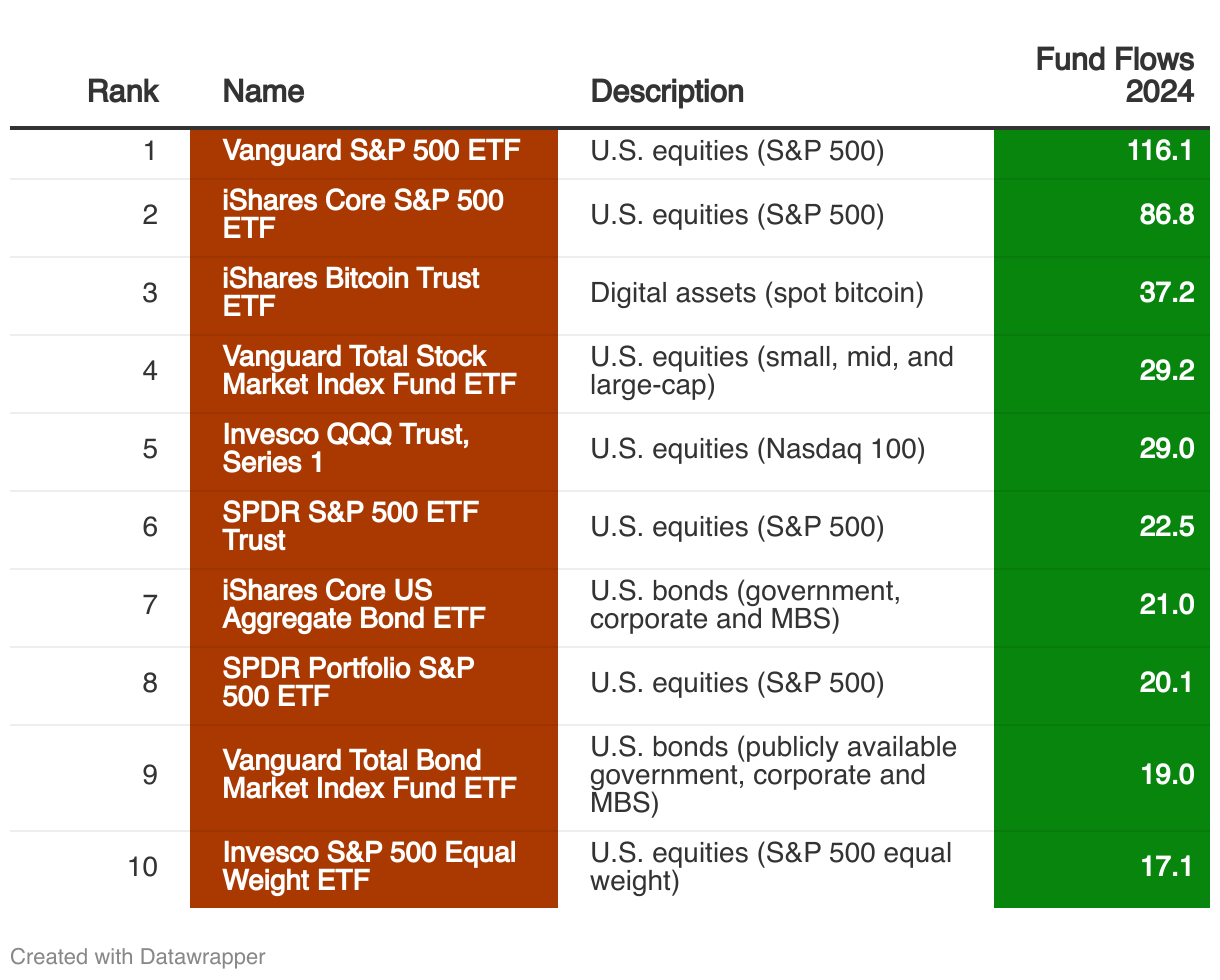 | Rank | Name | Description | Fund Flows 2024 |
|---|---|---|---|
| 1 | Vanguard S&P 500 ETF | U.S. equities (S&P 500) | 116.1 |
| 2 | iShares Core S&P 500 ETF | U.S. equities (S&P 500) | 86.8 |
| 3 | iShares Bitcoin Trust ETF | Digital assets (spot bitcoin) | 37.2 |
| 4 | Vanguard Total Stock Market Index Fund ETF | U.S. equities (small, mid, and large-cap) | 29.2 |
| 5 | Invesco QQQ Trust, Series 1 | U.S. equities (Nasdaq 100) | 29.0 |
| 6 | SPDR S&P 500 ETF Trust | U.S. equities (S&P 500) | 22.5 |
| 7 | iShares Core US Aggregate Bond ETF | U.S. bonds (government, corporate and MBS) | 21.0 |
| 8 | SPDR Portfolio S&P 500 ETF | U.S. equities (S&P 500) | 20.1 |
| 9 | Vanguard Total Bond Market Index Fund ETF | U.S. bonds (publicly available government, corporate and MBS) | 19.0 |
| 10 | Invesco S&P 500 Equal Weight ETF | U.S. equities (S&P 500 equal weight) | 17.1 |

Created with Datawrapper